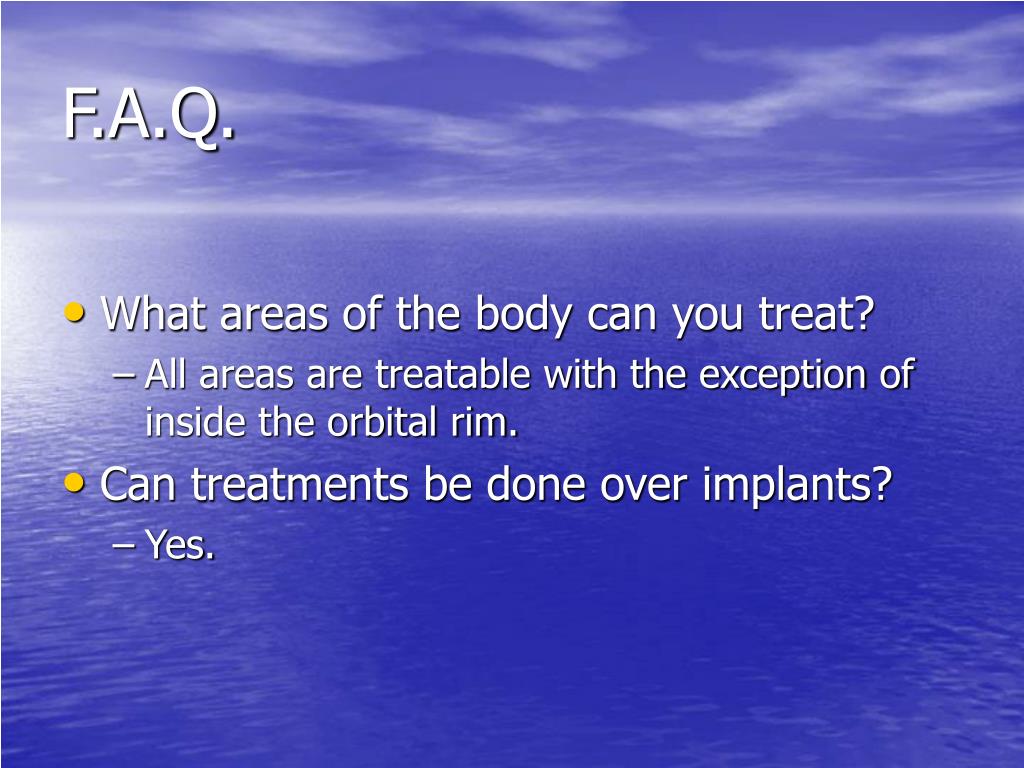 F.A.Q.

• What areas of the body can you treat?
– All areas are treatable with the exception of inside the orbital rim.
• Can treatments be done over implants?
– Yes.